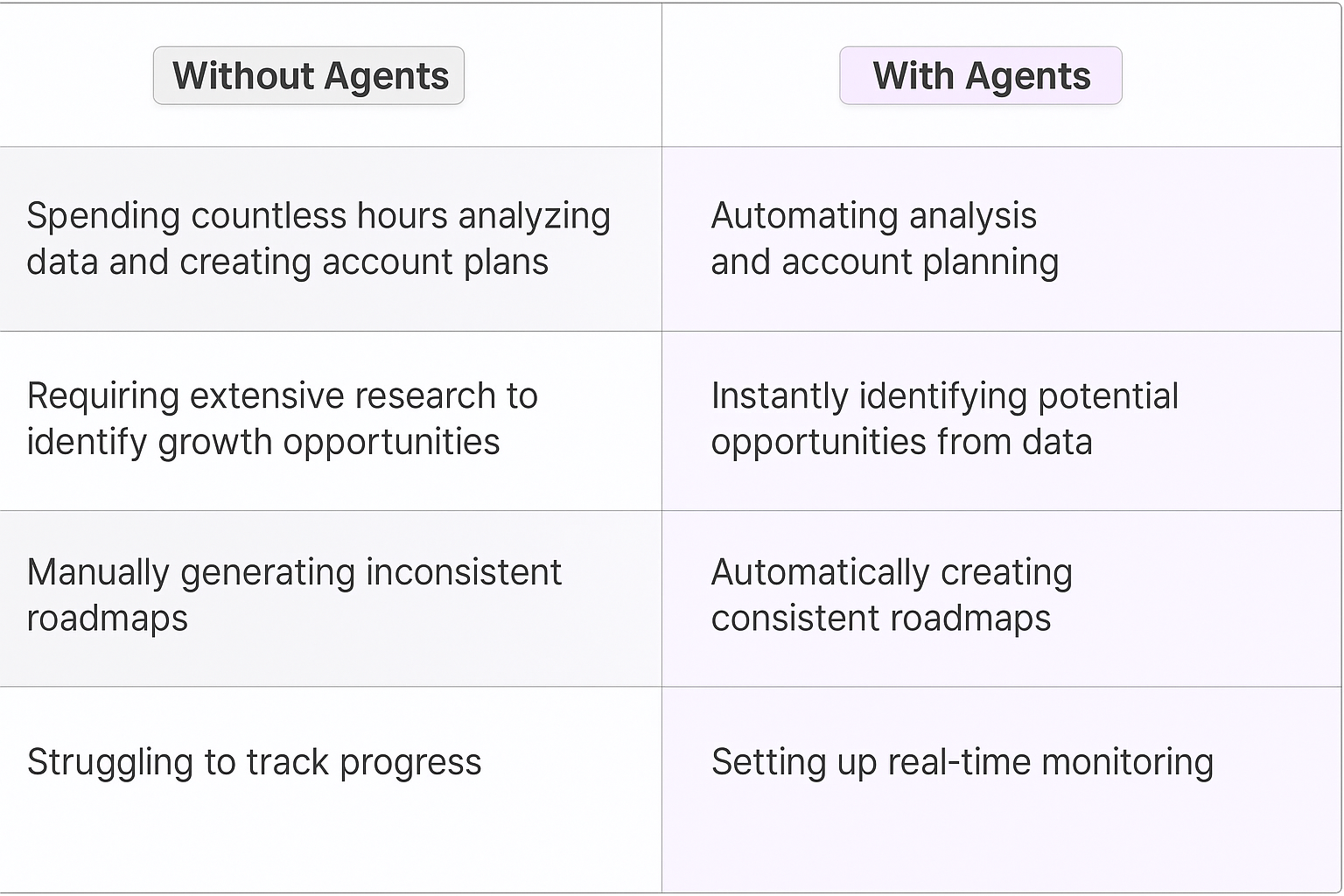 | Without Agents | With Agents |
|---|---|
| Spending countless hours analyzing data and creating account plans | Automating analysis and account planning |
| Requiring extensive research to identify growth opportunities | Instantly identifying potential opportunities from data |
| Manually generating inconsistent roadmaps | Automatically creating consistent roadmaps |
| Struggling to track progress | Setting up real-time monitoring |